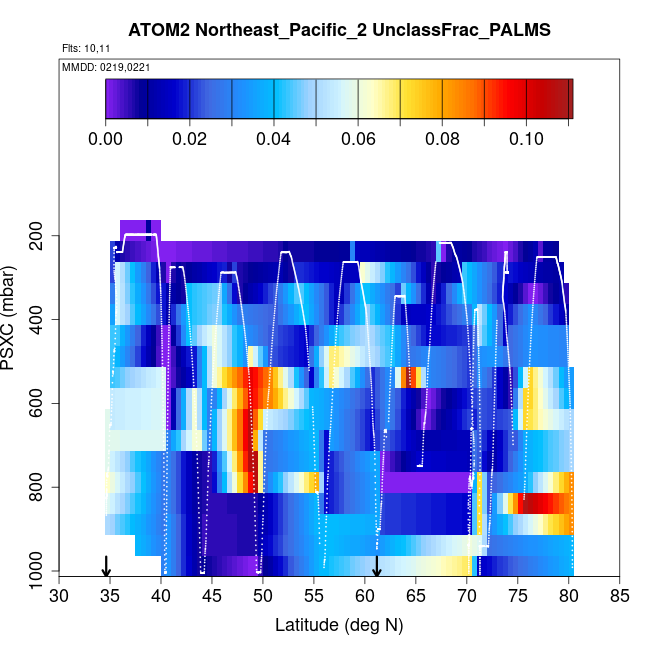 ATOM2 Northeast_Pacific_2 UnclassFrac_PALMS
Flts: 10,11
MMDD: 0219,0221

0.00 0.02 0.04 0.06 0.08 0.10

PSXC (mbar)
200
400
600
800
1000

30 35 40 45 50 55 60 65 70 75 80 85
Latitude (deg N)